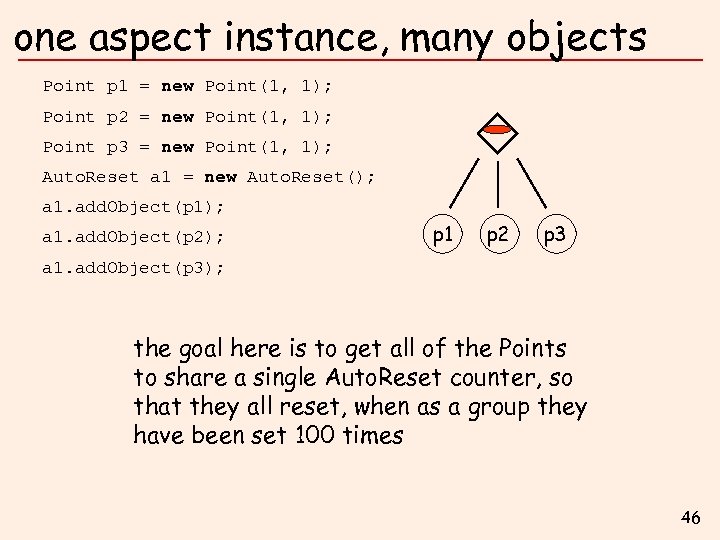 one aspect instance, many objects

Point p1 = new Point(1, 1);

Point p2 = new Point(1, 1);

Point p3 = new Point(1, 1);

AutoReset a1 = new AutoReset();

a1.addObject(p1);

a1.addObject(p2);

a1.addObject(p3);

p1 p2 p3

the goal here is to get all of the Points to share a single AutoReset counter, so that they all reset, when as a group they have been set 100 times

46